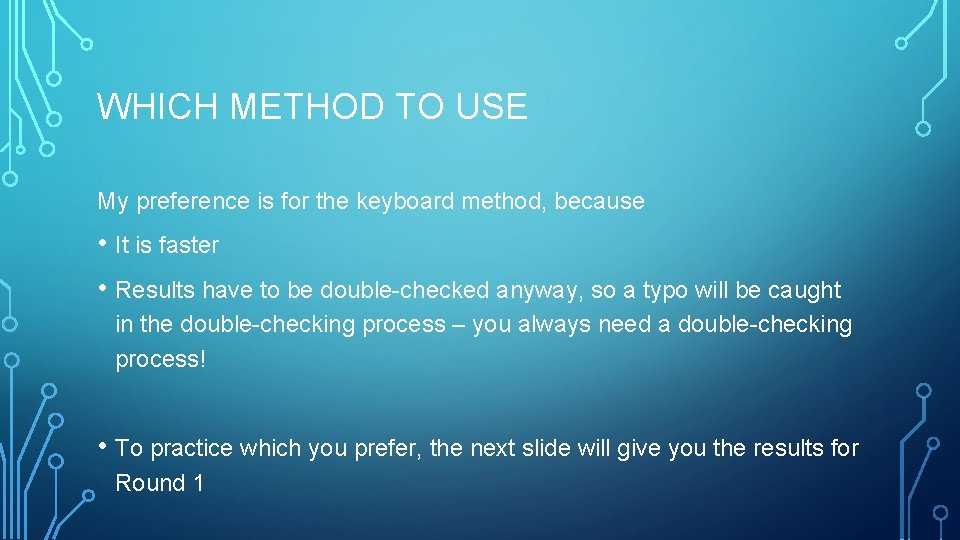 WHICH METHOD TO USE

My preference is for the keyboard method, because

• It is faster

• Results have to be double-checked anyway, so a typo will be caught in the double-checking process – you always need a double-checking process!

• To practice which you prefer, the next slide will give you the results for Round 1